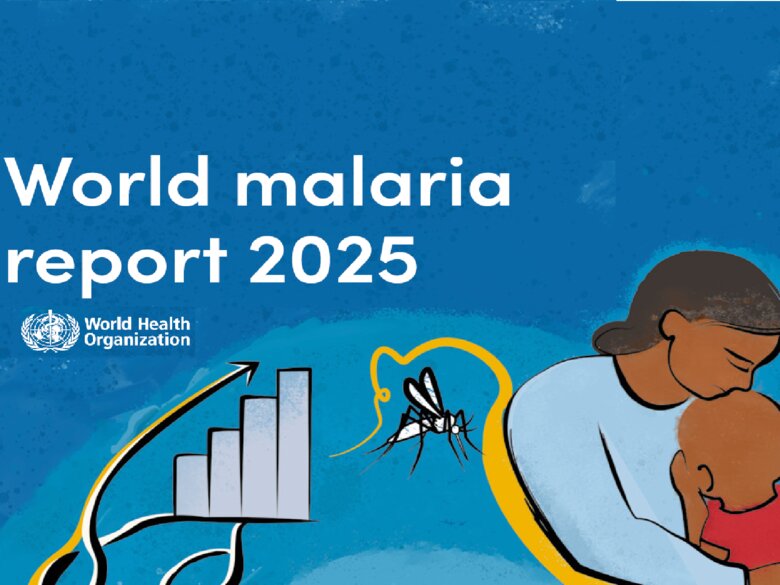 World malaria report 2025

World Health Organization